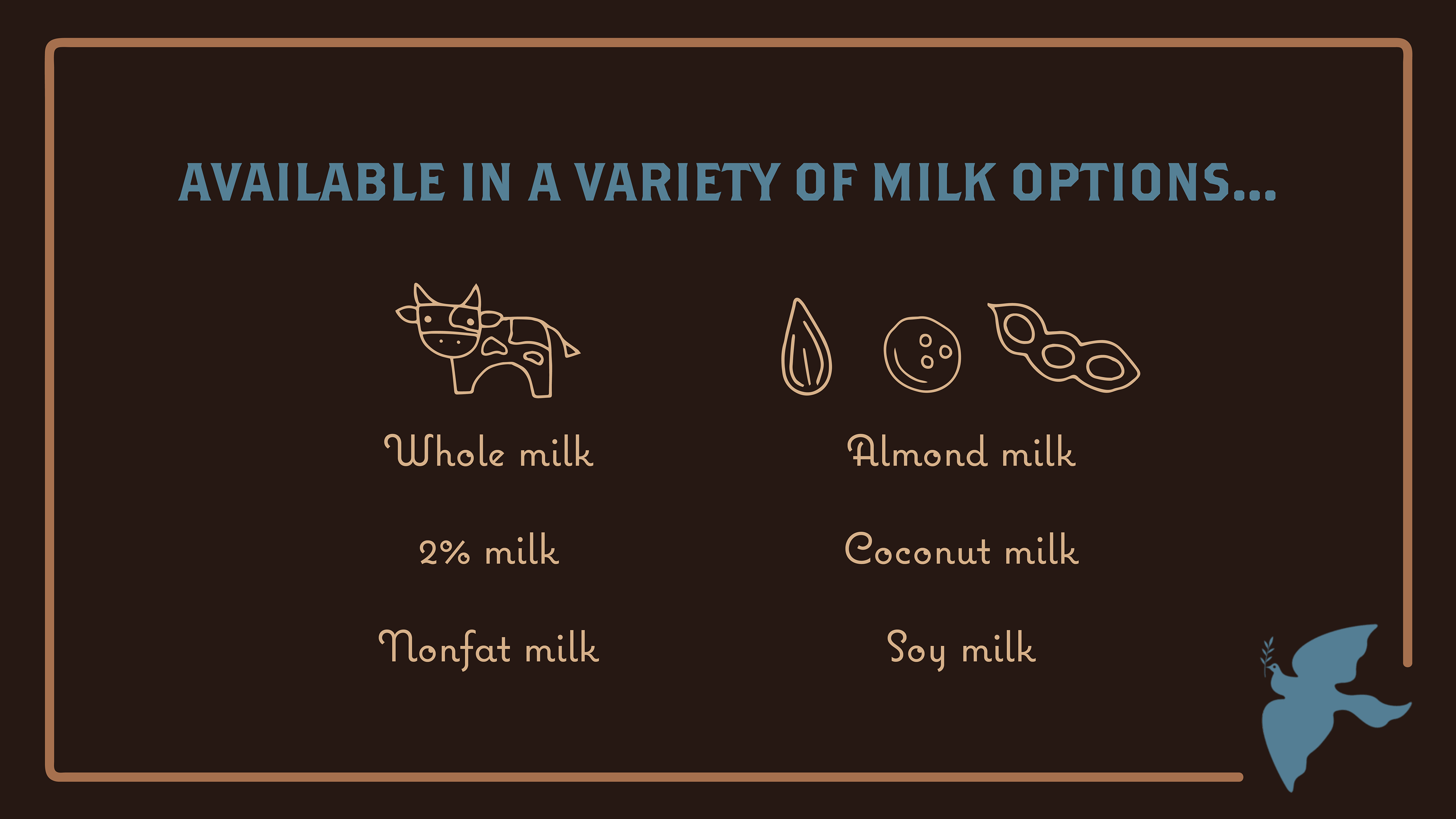 AVAILABLE IN A VARIETY OF MILK OPTIONS...

Whole milk

2% milk

Nonfat milk

Almond milk

Coconut milk

Soy milk